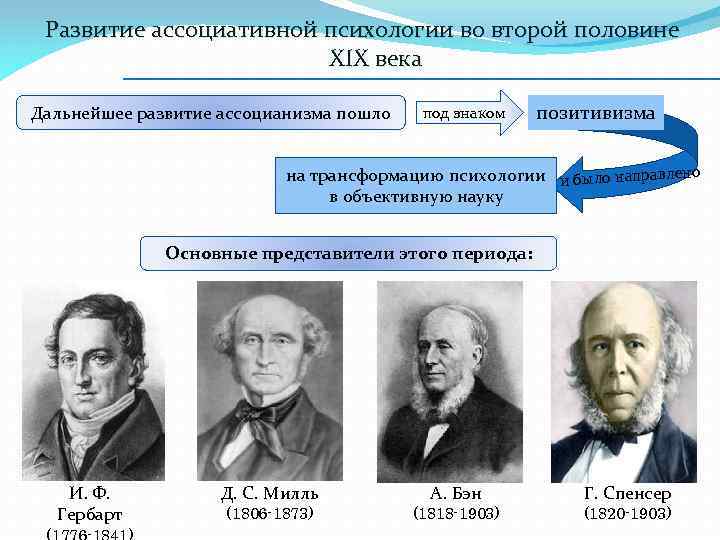 Развитие ассоциативной психологии во второй половине XIX века

Дальнейшее развитие ассоцианизма пошло

под знаком

позитивизма

и было направлено

на трансформацию психологии в объективную науку

Основные представители этого периода:

И. Ф. Гербарт (1776-1841)

Д. С. Милль (1806-1873)

А. Бэн (1818-1903)

Г. Спенсер (1820-1903)